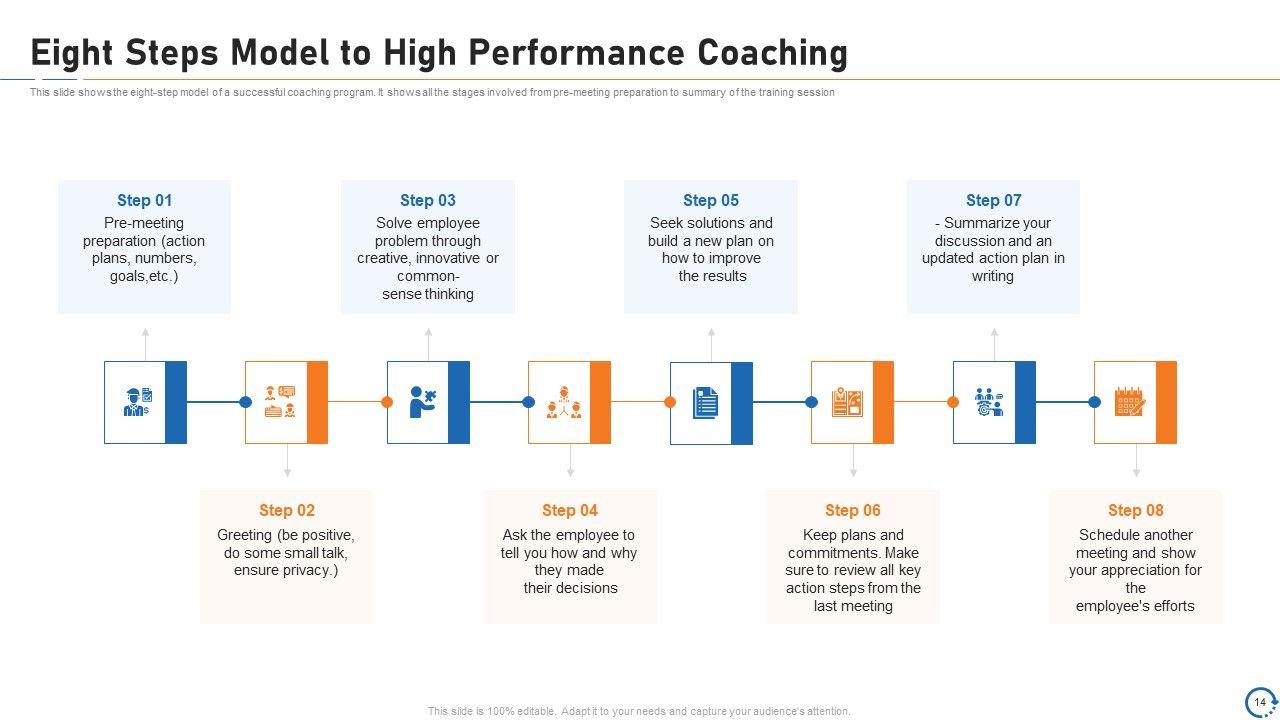 Eight Steps Model to High Performance Coaching

This slide shows the eight-step model of a successful coaching program. It shows all the stages involved from pre-meeting preparation to summary of the training session

Step 01
Pre-meeting preparation (action plans, numbers, goals,etc.)

Step 03
Solve employee problem through creative, innovative or common-sense thinking

Step 05
Seek solutions and build a new plan on how to improve the results

Step 07
- Summarize your discussion and an updated action plan in writing

Step 02
Greeting (be positive, do some small talk, ensure privacy.)

Step 04
Ask the employee to tell you how and why they made their decisions

Step 06
Keep plans and commitments. Make sure to review all key action steps from the last meeting

Step 08
Schedule another meeting and show your appreciation for the employee's efforts

This slide is 100% editable. Adapt it to your needs and capture your audience's attention.

14